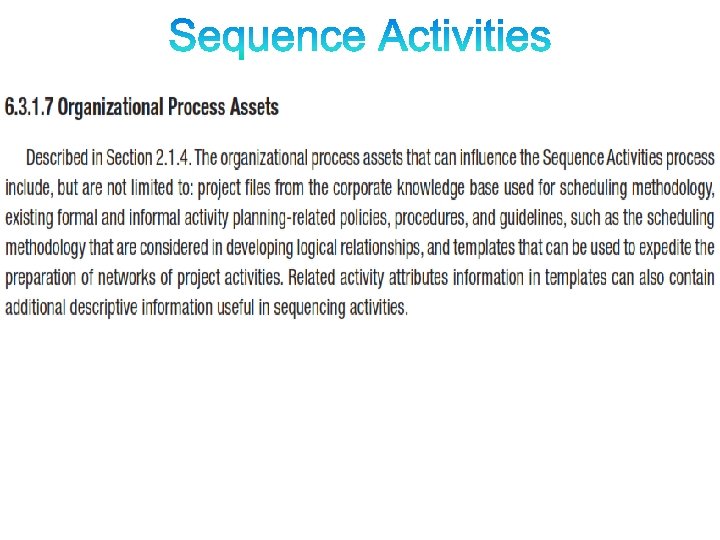 Sequence Activities

6.3.1.7 Organizational Process Assets

Described in Section 2.1.4. The organizational process assets that can influence the Sequence Activities process include, but are not limited to: project files from the corporate knowledge base used for scheduling methodology, existing formal and informal activity planning-related policies, procedures, and guidelines, such as the scheduling methodology that are considered in developing logical relationships, and templates that can be used to expedite the preparation of networks of project activities. Related activity attributes information in templates can also contain additional descriptive information useful in sequencing activities.